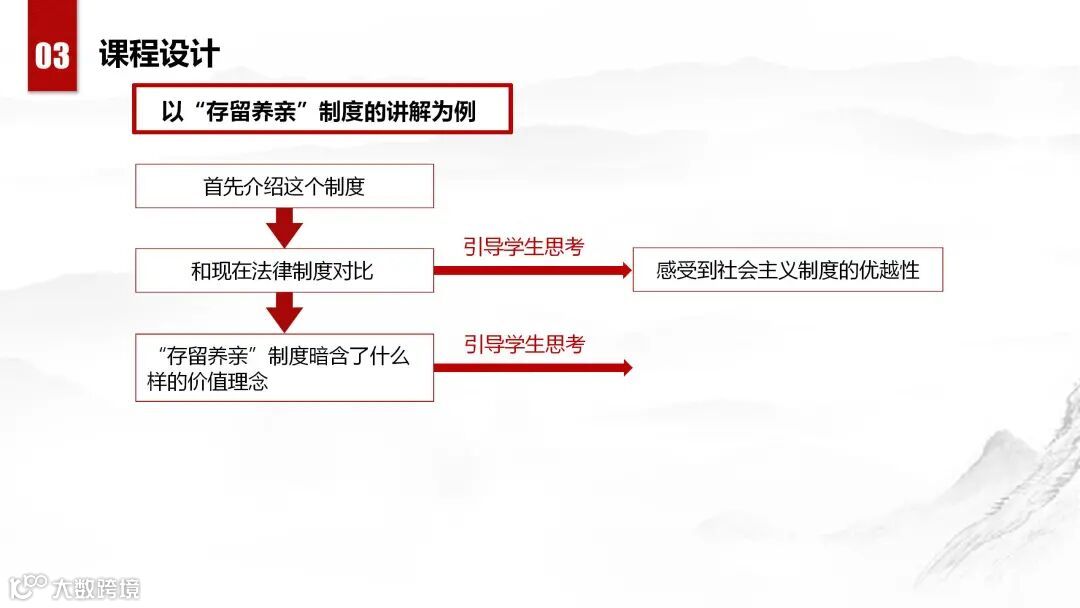 03 课程设计

以“存留养亲”制度的讲解为例

首先介绍这个制度

和现在法律制度对比

引导学生思考

感受到社会主义制度的优越性

“存留养亲”制度暗含了什么样的价值理念

引导学生思考

大数跨境